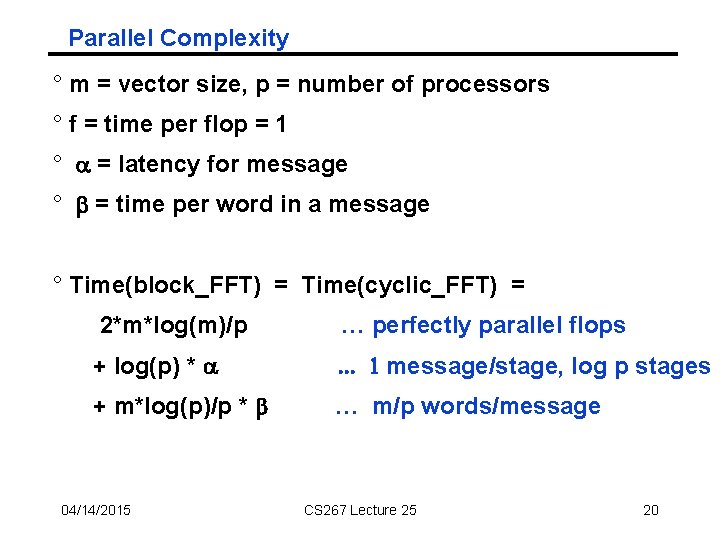 Parallel Complexity

° m = vector size, p = number of processors

° f = time per flop = 1

° $\alpha$ = latency for message

° $\beta$ = time per word in a message

° Time(block_FFT) = Time(cyclic_FFT) =

2*m*log(m)/p … perfectly parallel flops

+ log(p) * $\alpha$ ... 1 message/stage, log p stages

+ m*log(p)/p * $\beta$ … m/p words/message

04/14/2015 CS267 Lecture 25 20